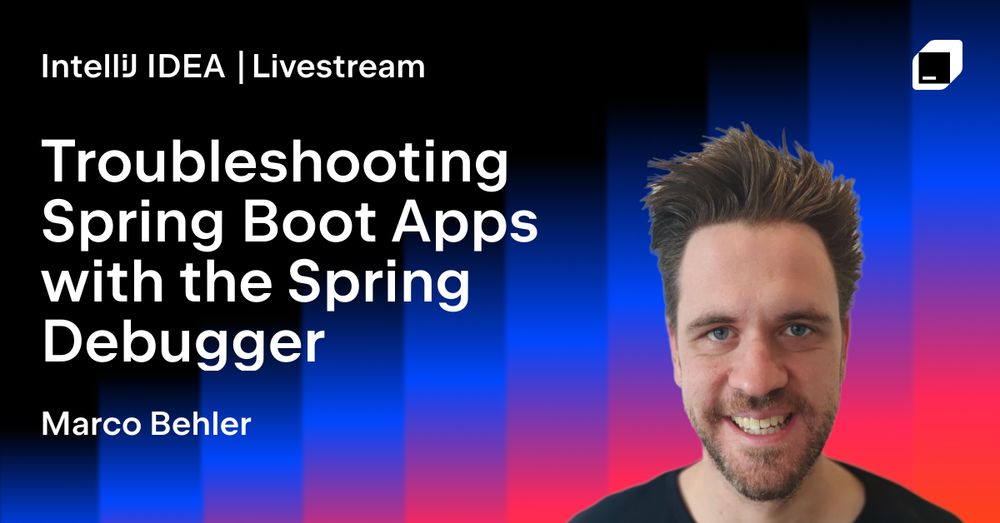 IntelliJ IDEA | Livestream

Troubleshooting Spring Boot Apps with the Spring Debugger

Marco Behler